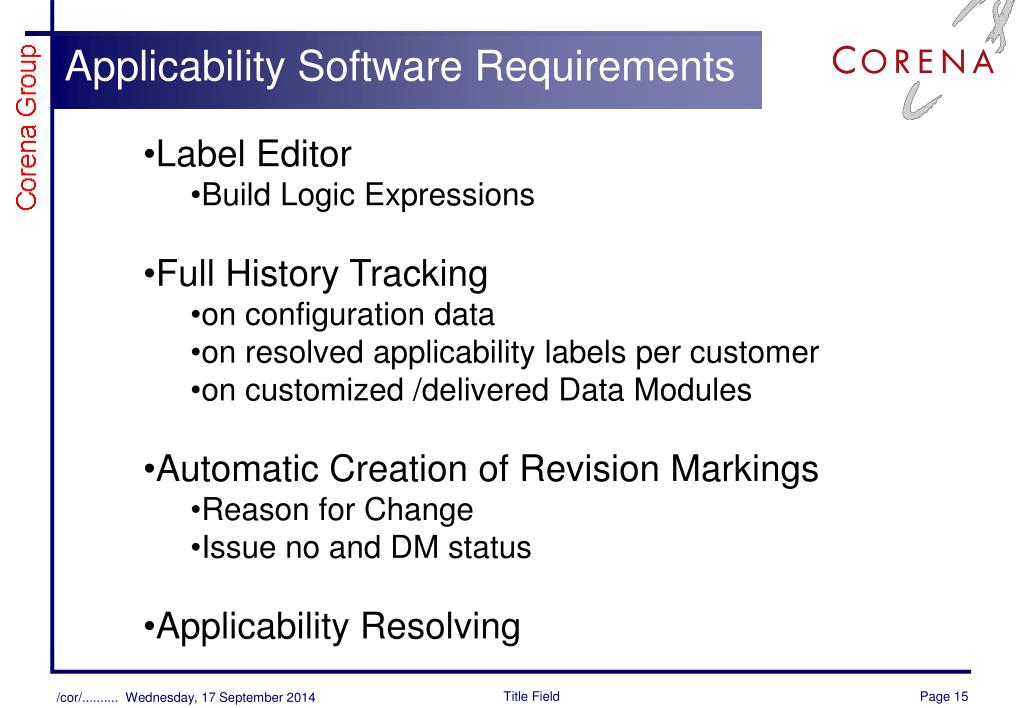 Corena Group

Applicability Software Requirements

CORENA

•Label Editor
•Build Logic Expressions

•Full History Tracking
•on configuration data
•on resolved applicability labels per customer
•on customized /delivered Data Modules

•Automatic Creation of Revision Markings
•Reason for Change
•Issue no and DM status

•Applicability Resolving

/cor/.......... Wednesday, 17 September 2014 Title Field Page 15